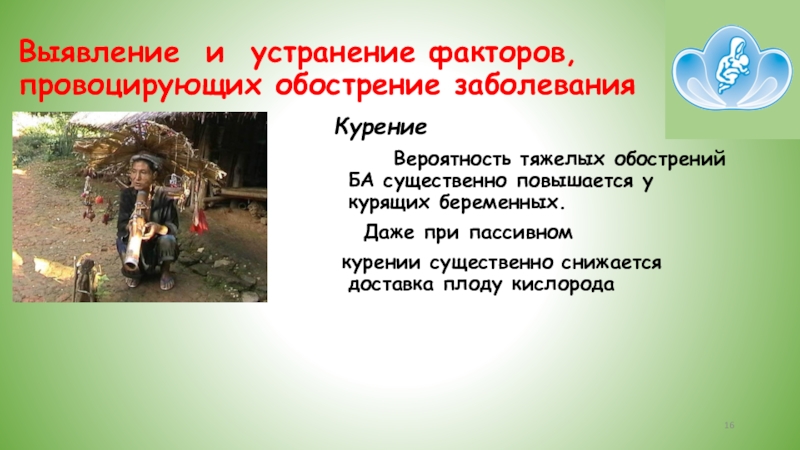 Выявление и устранение факторов, провоцирующих обострение заболевания

Курение

Вероятность тяжелых обострений БА существенно повышается у курящих беременных.

Даже при пассивном

курении существенно снижается доставка плоду кислорода

16